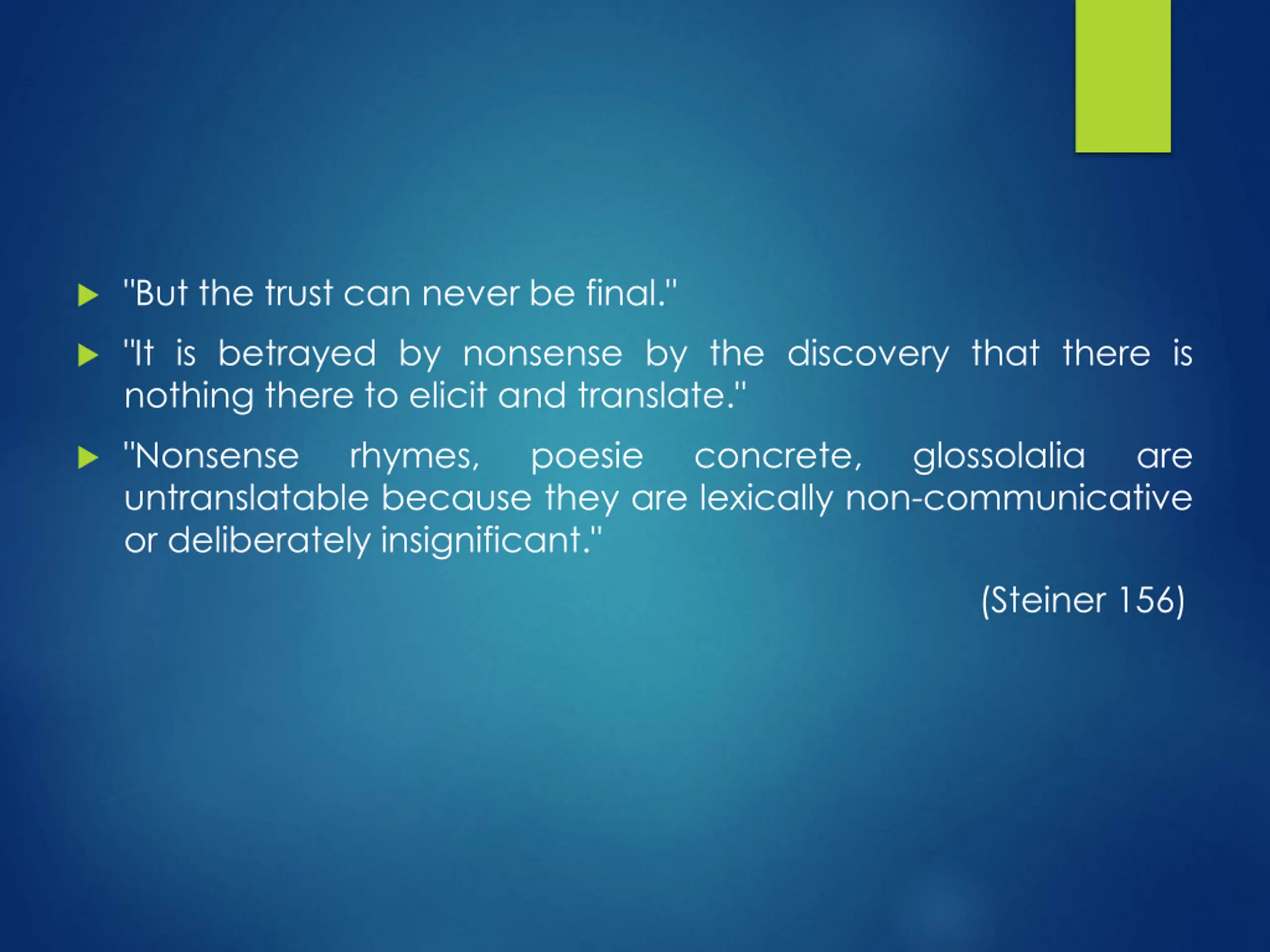 "But the trust can never be final."

"It is betrayed by nonsense by the discovery that there is nothing there to elicit and translate."

"Nonsense rhymes, poesie concrete, glossolalia are untranslatable because they are lexically non-communicative or deliberately insignificant."

(Steiner 156)